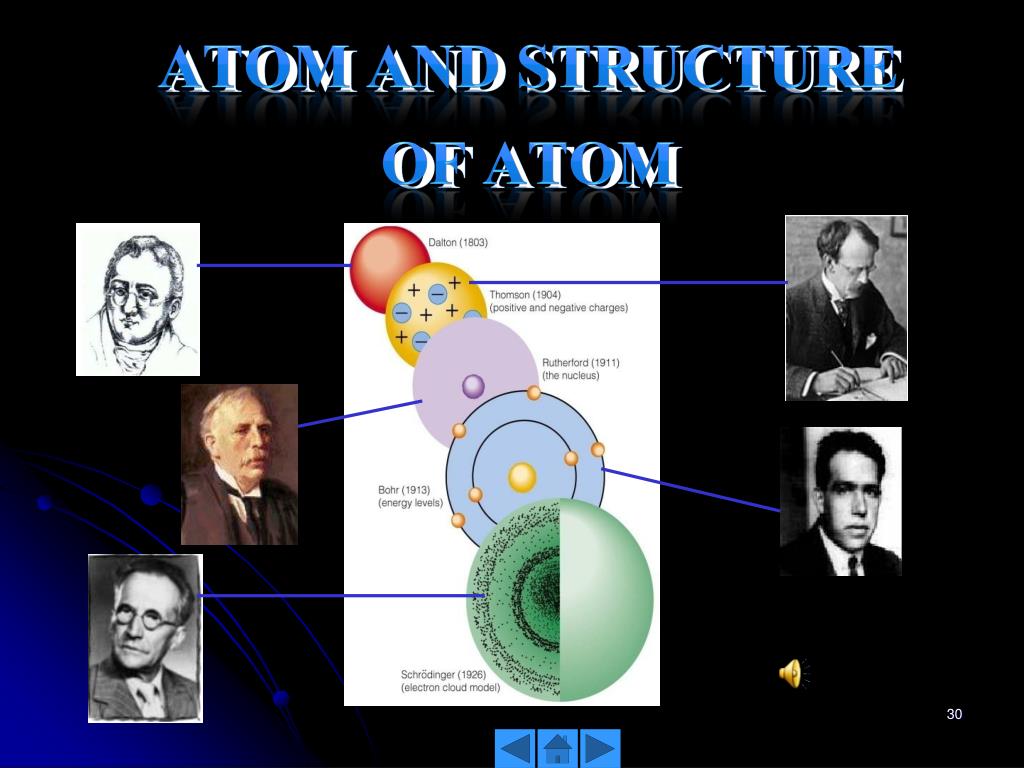 ATOM AND STRUCTURE OF ATOM

Dalton (1803)

Thomson (1904)
(positive and negative charges)

Rutherford (1911)
(the nucleus)

Bohr (1913)
(energy levels)

Schrödinger (1926)
(electron cloud model)

30